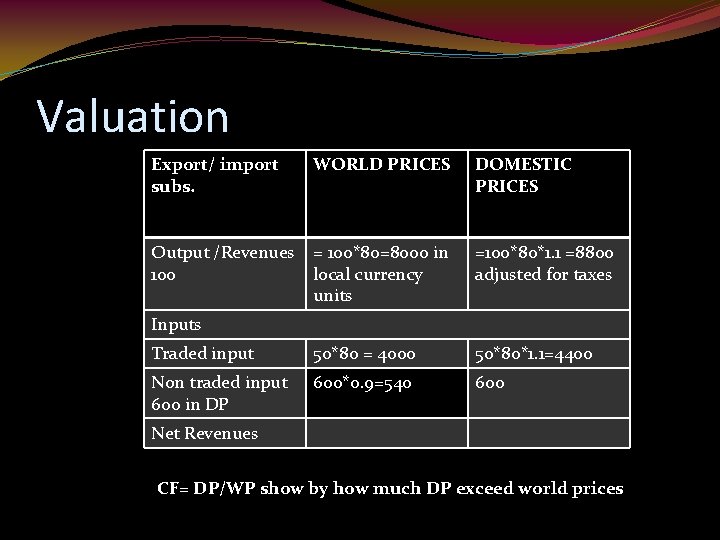 Valuation

| Export/ import subs. | WORLD PRICES | DOMESTIC PRICES |
|---|---|---|
| Output /Revenues 100 | = 100*80=8000 in local currency units | =100*80*1.1 =8800 adjusted for taxes |
| Inputs | | |
| Traded input | 50*80 = 4000 | 50*80*1.1=4400 |
| Non traded input 600 in DP | 600*0.9=540 | 600 |
| Net Revenues | | |

CF= DP/WP show by how much DP exceed world prices